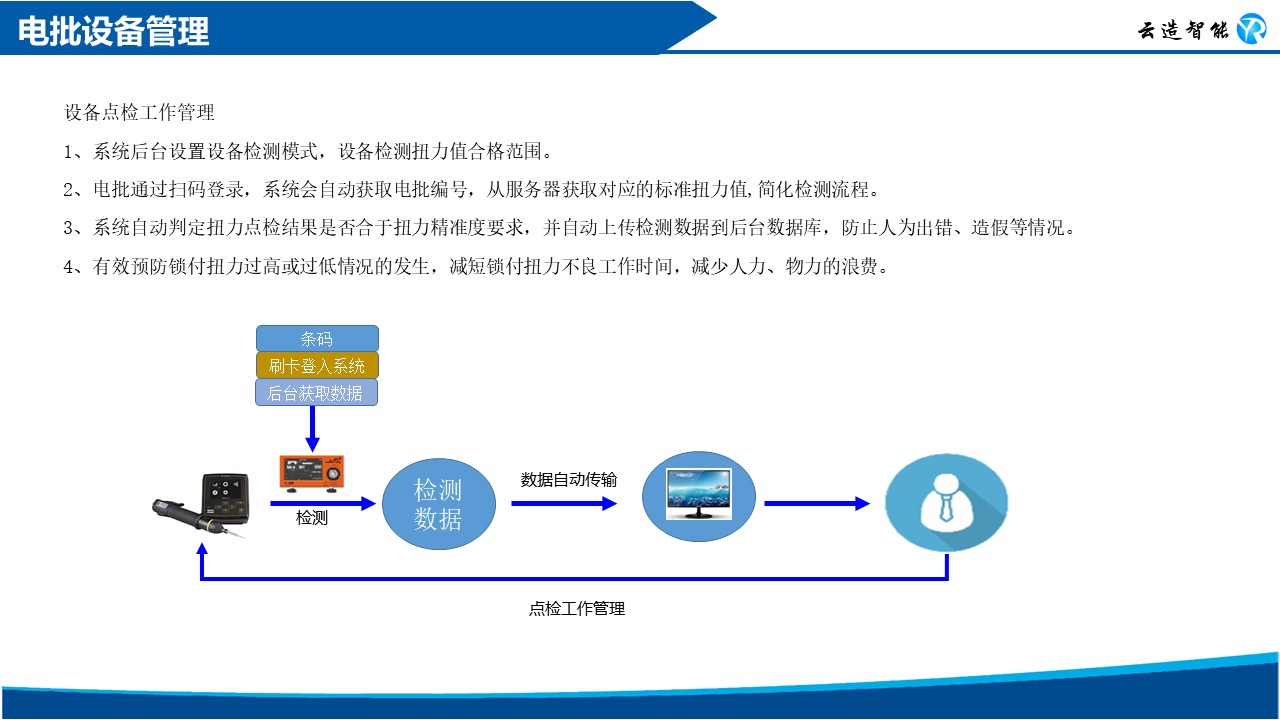 电批设备管理

云造智能

设备点检工作管理

1、系统后台设置设备检测模式，设备检测扭力值合格范围。

2、电批通过扫码登录，系统会自动获取电批编号，从服务器获取对应的标准扭力值,简化检测流程。

3、系统自动判定扭力点检结果是否合于扭力精准度要求，并自动上传检测数据到后台数据库，防止人为出错、造假等情况。

4、有效预防锁付扭力过高或过低情况的发生，减短锁付扭力不良工作时间，减少人力、物力的浪费。

条码

刷卡登入系统

后台获取数据

检测

检测数据

数据自动传输

点检工作管理